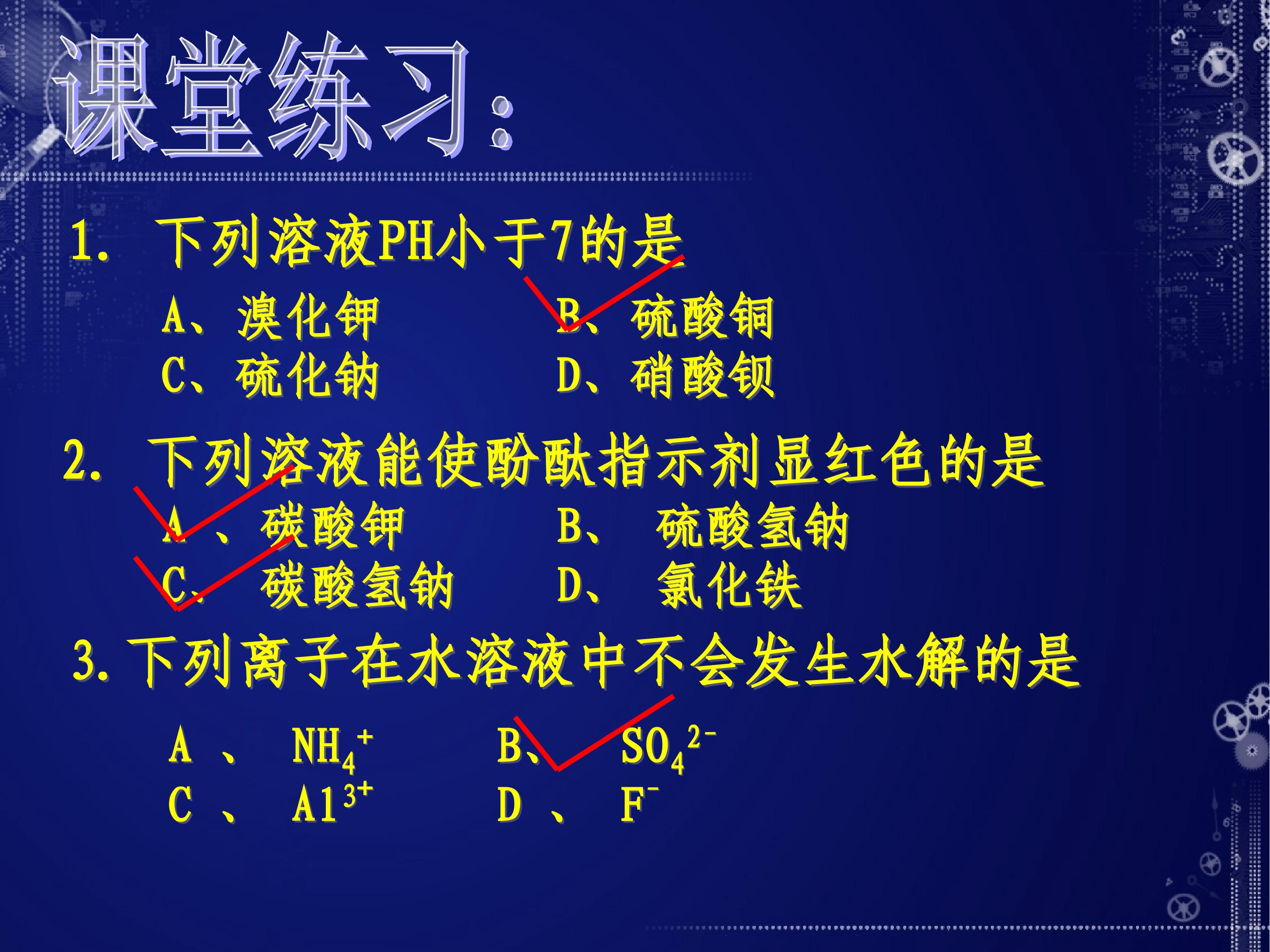 课堂练习:

1. 下列溶液PH小于7的是

A、溴化钾　　B、硫酸铜
C、硫化钠　　D、硝酸钡

2. 下列溶液能使酚酞指示剂显红色的是

A 、碳酸钾　　B、 硫酸氢钠
C、 碳酸氢钠　　D、 氯化铁

3. 下列离子在水溶液中不会发生水解的是

A 、 $NH_4^+$　　B、 $SO_4^{2-}$
C 、 $Al^{3+}$　　D 、 $F^-$